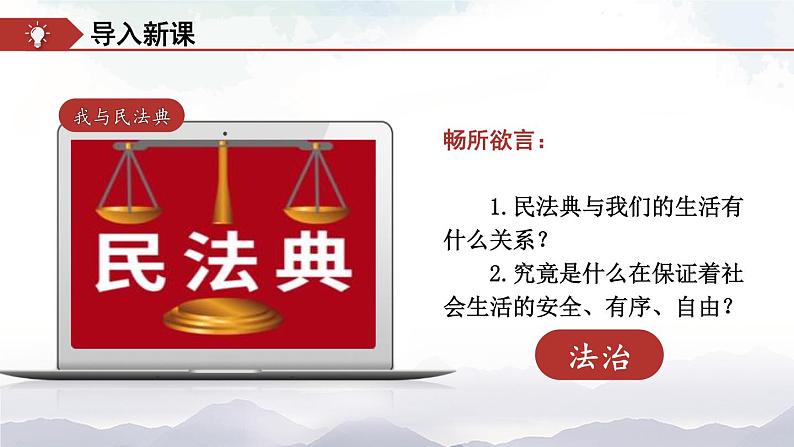 导入新课

我与民法典

民法典

畅所欲言：

1. 民法典与我们的生活有什么关系？

2. 究竟是什么在保证着社会生活的安全、有序、自由？

法治